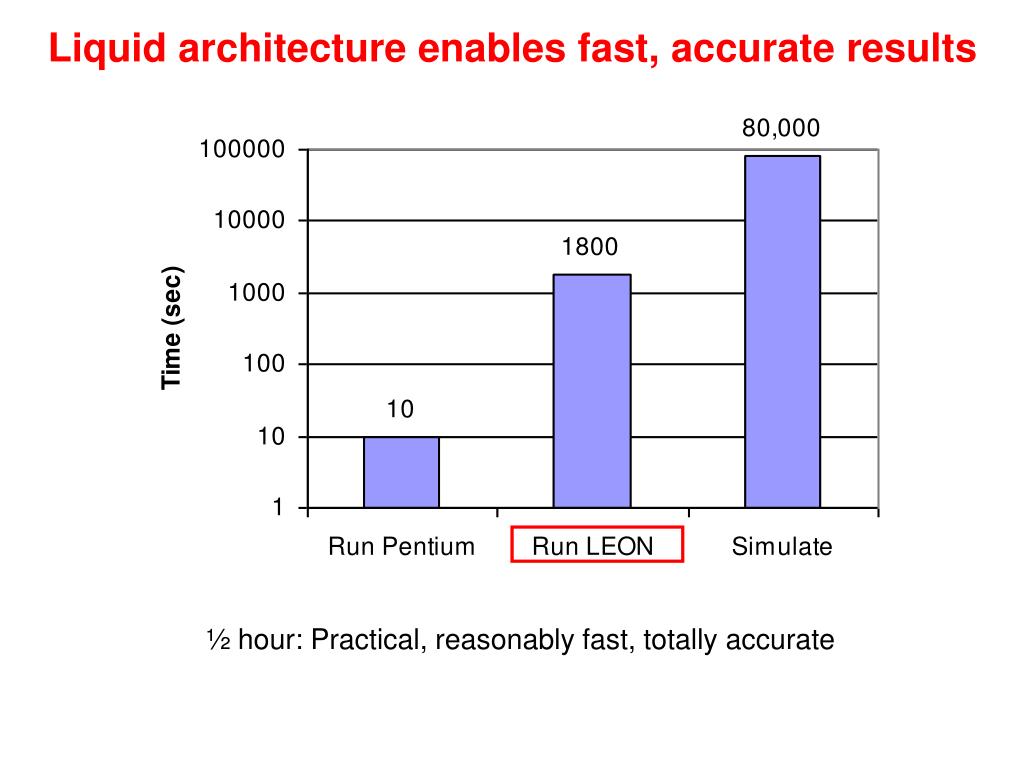 Liquid architecture enables fast, accurate results

Time (sec)

100000
10000
1000
100
10
1

10
1800
80,000

Run Pentium
Run LEON
Simulate

½ hour: Practical, reasonably fast, totally accurate